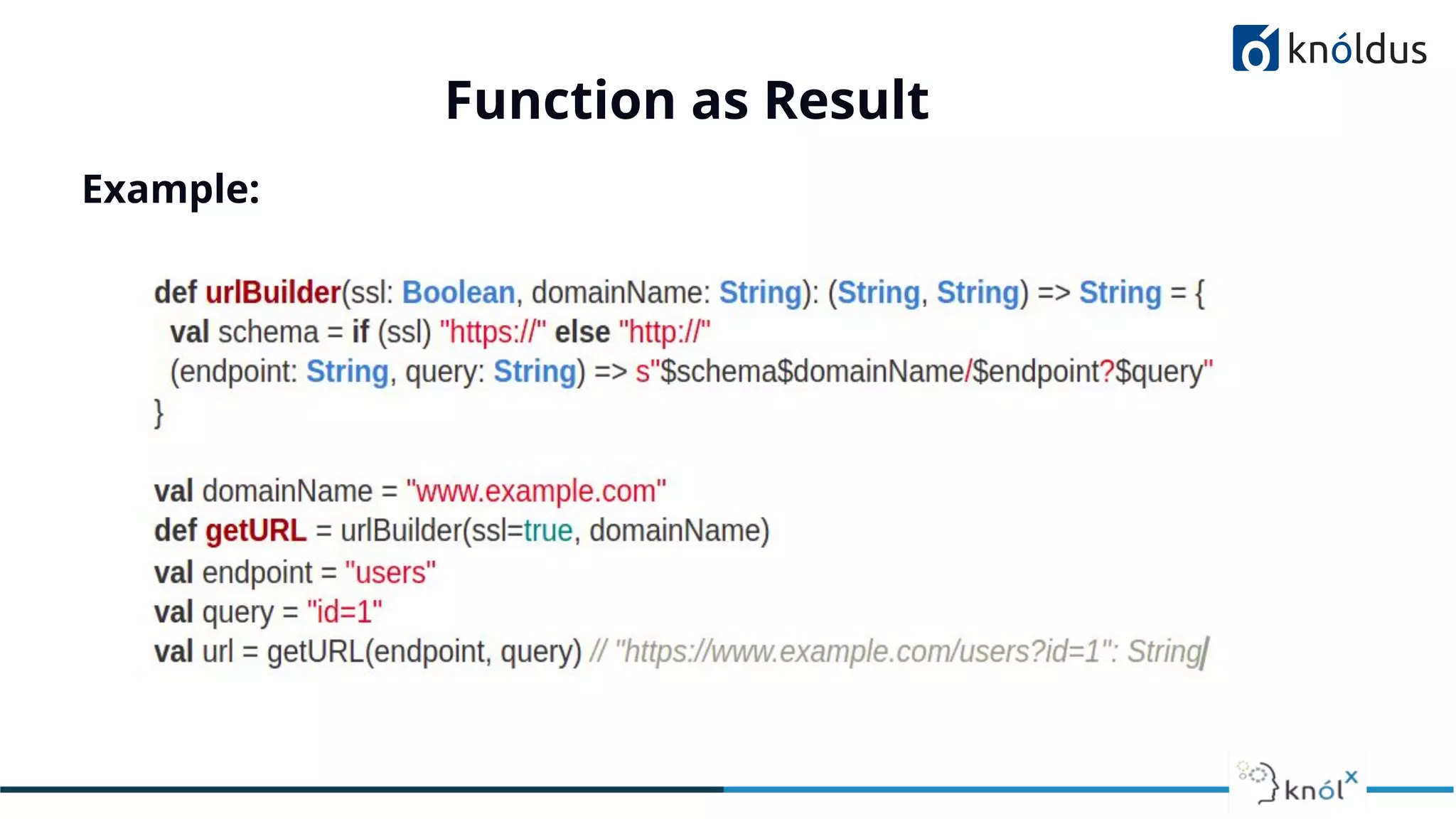 knóldus

Function as Result

Example:

def urlBuilder(ssl: Boolean, domainName: String): (String, String) => String = {
val schema = if (ssl) "https://" else "http://"
(endpoint: String, query: String) => s"$schema$domainName/$endpoint?$query"
}

val domainName = "www.example.com"
def getURL = urlBuilder(ssl=true, domainName)
val endpoint = "users"
val query = "id=1"
val url = getURL(endpoint, query) // "https://www.example.com/users?id=1": String

knólx